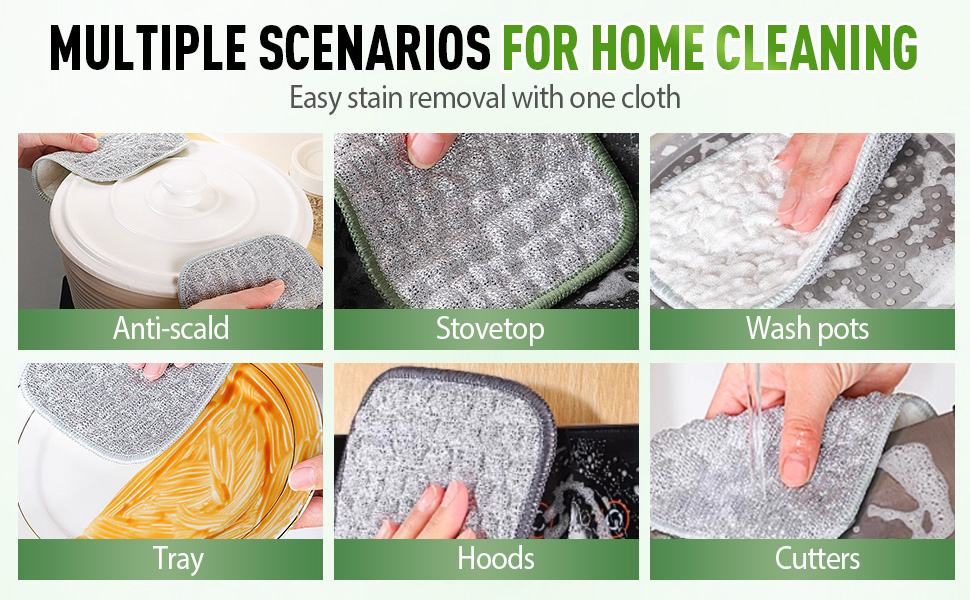 MULTIPLE SCENARIOS FOR HOME CLEANING

Easy stain removal with one cloth

Anti-scald

Stovetop

Wash pots

Tray

Hoods

Cutters